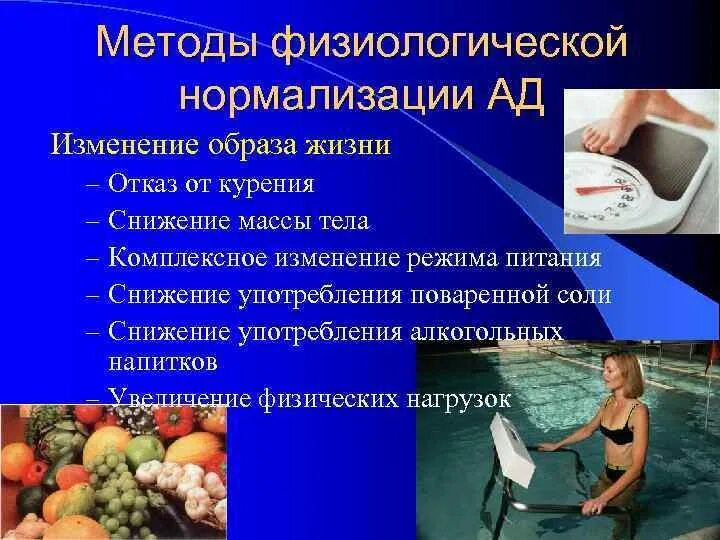 Методы физиологической нормализации АД

Изменение образа жизни
– Отказ от курения
– Снижение массы тела
– Комплексное изменение режима питания
– Снижение употребления поваренной соли
– Снижение употребления алкогольных напитков
– Увеличение физических нагрузок